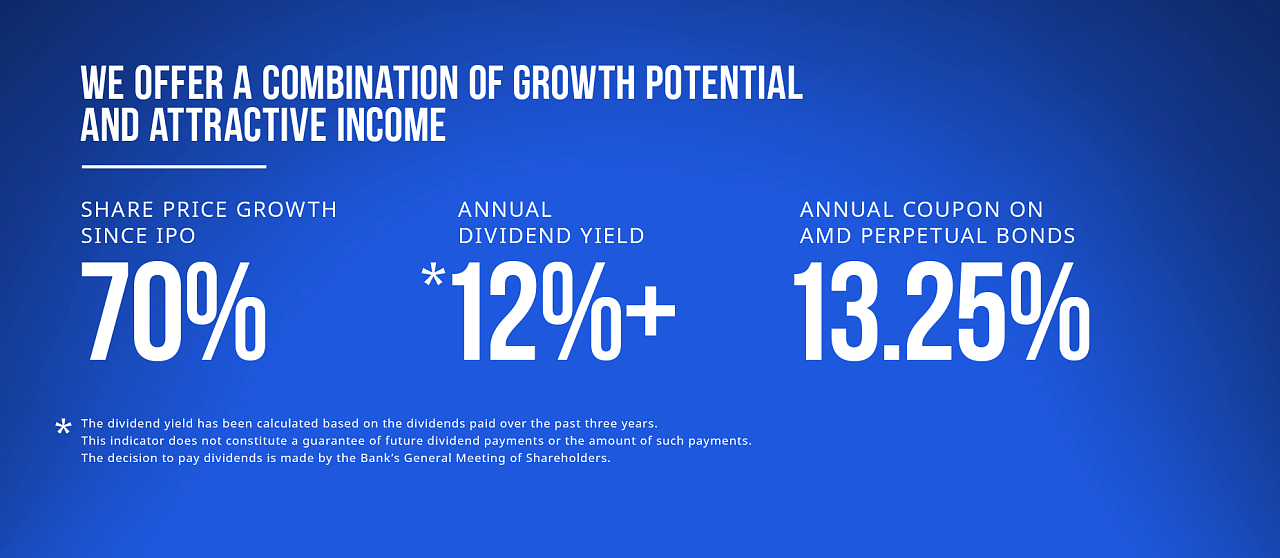 WE OFFER A COMBINATION OF GROWTH POTENTIAL AND ATTRACTIVE INCOME

SHARE PRICE GROWTH SINCE IPO
70%

ANNUAL DIVIDEND YIELD
*12%+

ANNUAL COUPON ON AMD PERPETUAL BONDS
13.25%

* The dividend yield has been calculated based on the dividends paid over the past three years. This indicator does not constitute a guarantee of future dividend payments or the amount of such payments. The decision to pay dividends is made by the Bank's General Meeting of Shareholders.